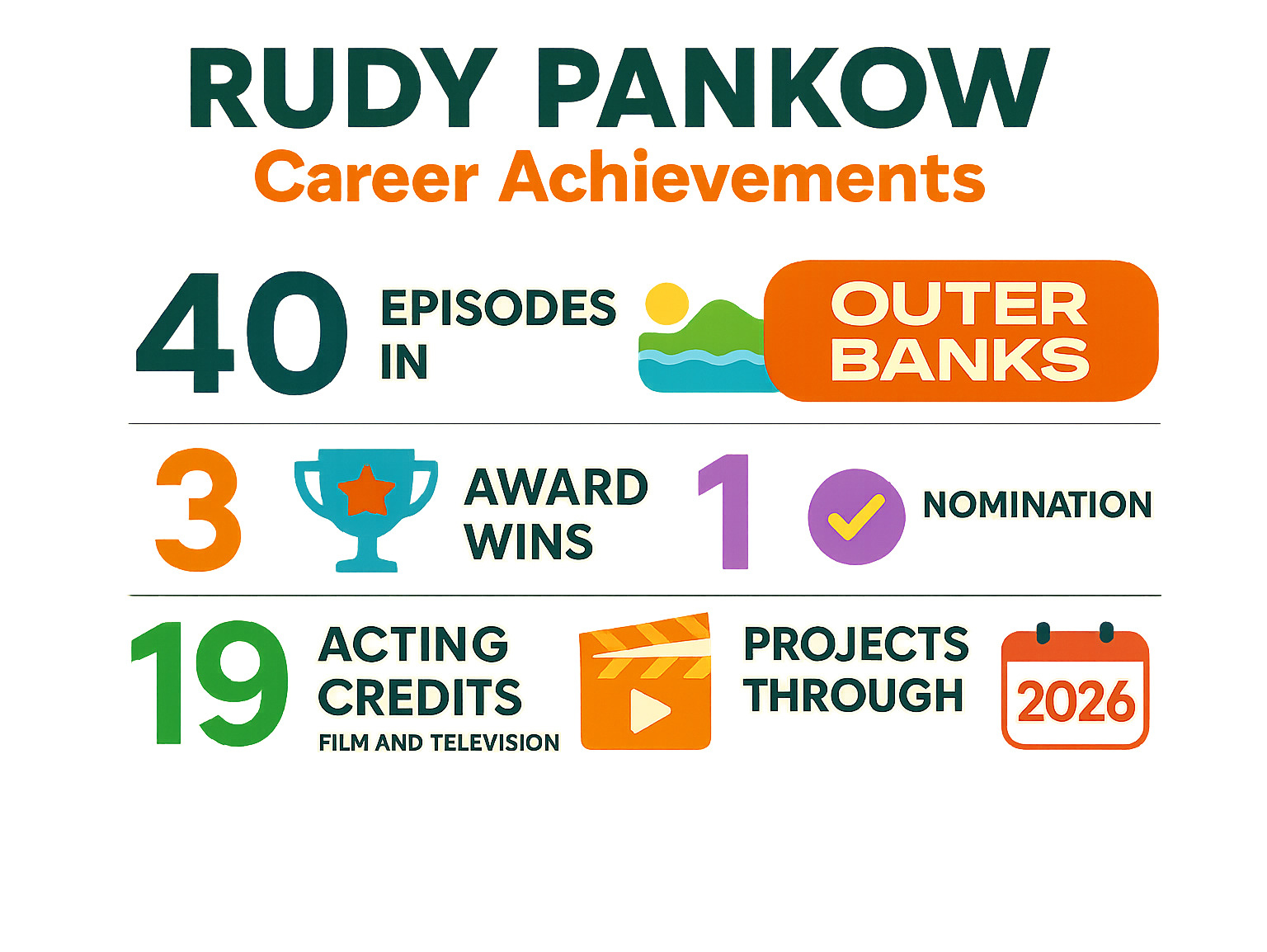 RUDY PANKOW
Career Achievements

40 EPISODES IN OUTER BANKS

3 AWARD WINS 1 NOMINATION

19 ACTING CREDITS
FILM AND TELEVISION

PROJECTS THROUGH 2026